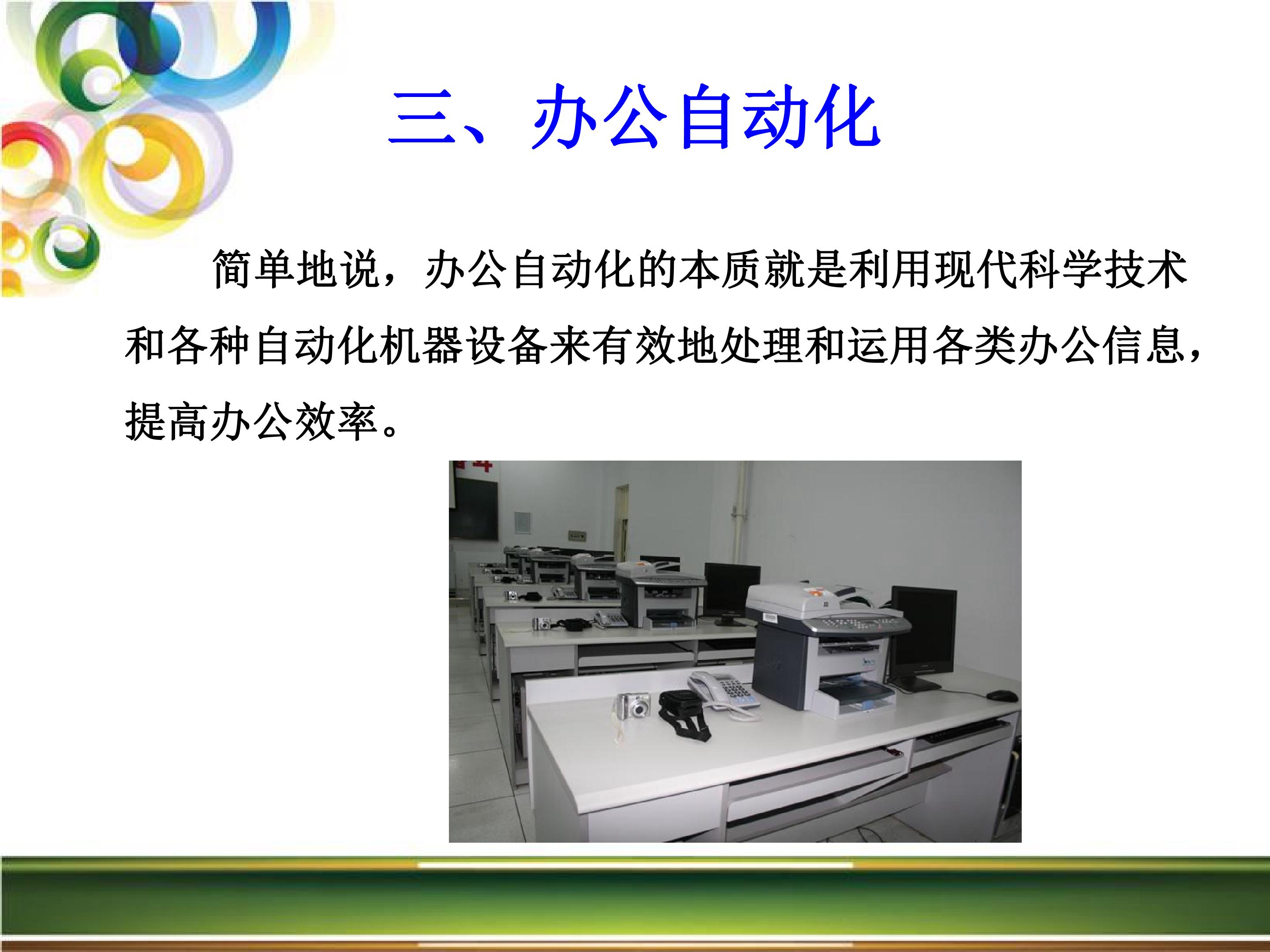 三、办公自动化

简单地说，办公自动化的本质就是利用现代科学技术和各种自动化机器设备来有效地处理和运用各类办公信息，提高办公效率。